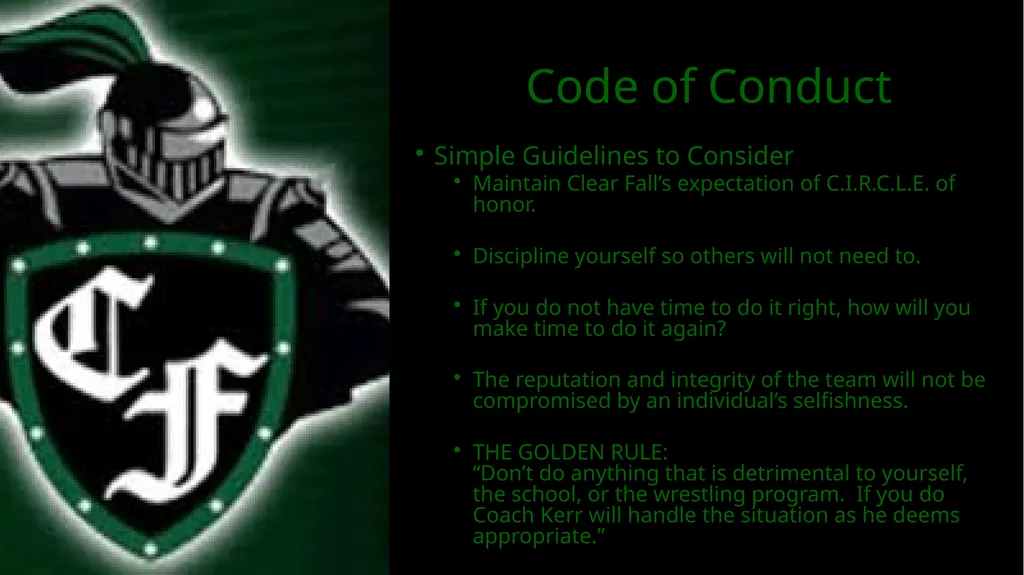 CF

Code of Conduct

• Simple Guidelines to Consider
  • Maintain Clear Fall's expectation of C.I.R.C.L.E. of honor.
  • Discipline yourself so others will not need to.
  • If you do not have time to do it right, how will you make time to do it again?
  • The reputation and integrity of the team will not be compromised by an individual's selfishness.
  • THE GOLDEN RULE:
"Don't do anything that is detrimental to yourself, the school, or the wrestling program. If you do Coach Kerr will handle the situation as he deems appropriate."